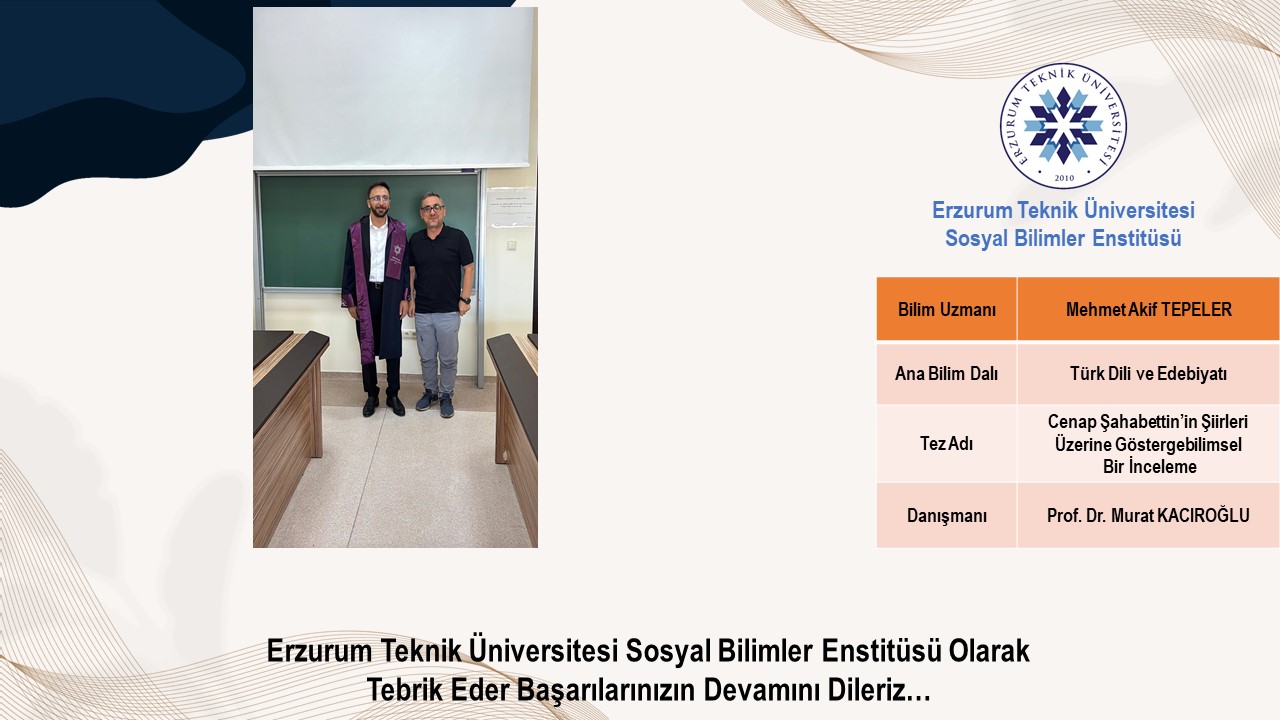 ERZURUM TEKNİK ÜNİVERSİTESİ
2010

Erzurum Teknik Üniversitesi
Sosyal Bilimler Enstitüsü

| Bilim Uzmanı | Mehmet Akif TEPELER |
|---|---|
| Ana Bilim Dalı | Türk Dili ve Edebiyatı |
| Tez Adı | Cenap Şahabettin'in Şiirleri Üzerine Göstergebilimsel Bir İnceleme |
| Danışmanı | Prof. Dr. Murat KACIROĞLU |

Erzurum Teknik Üniversitesi Sosyal Bilimler Enstitüsü Olarak
Tebrik Eder Başarılarınızın Devamını Dileriz…